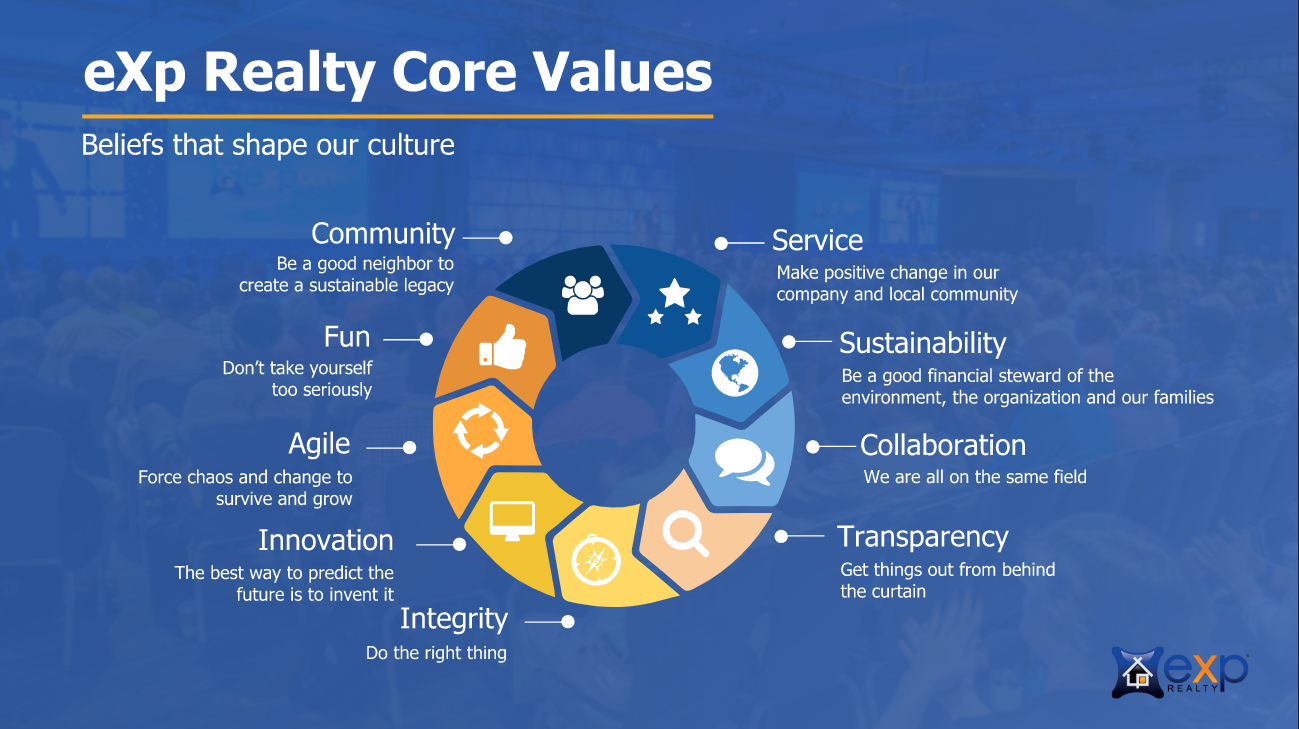 eXp Realty Core Values

Beliefs that shape our culture

Community
Be a good neighbor to create a sustainable legacy

Fun
Don't take yourself too seriously

Agile
Force chaos and change to survive and grow

Innovation
The best way to predict the future is to invent it

Integrity
Do the right thing

Service
Make positive change in our company and local community

Sustainability
Be a good financial steward of the environment, the organization and our families

Collaboration
We are all on the same field

Transparency
Get things out from behind the curtain

eXp REALTY